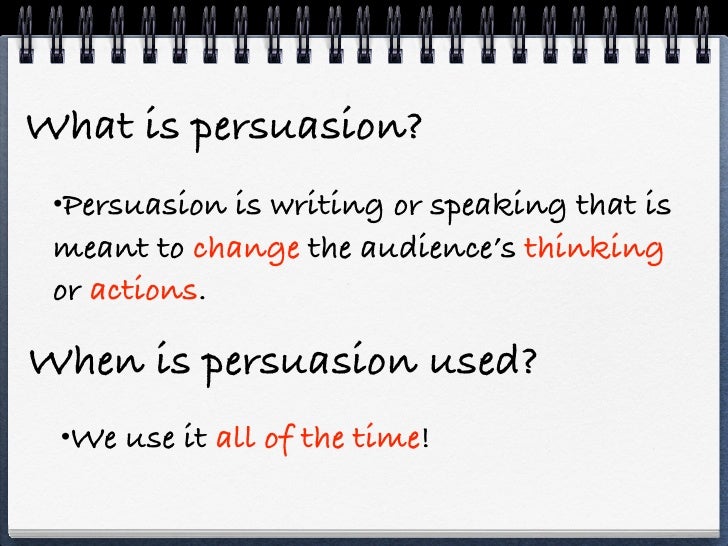 What is persuasion?

•Persuasion is writing or speaking that is meant to change the audience's thinking or actions.

When is persuasion used?

•We use it all of the time!